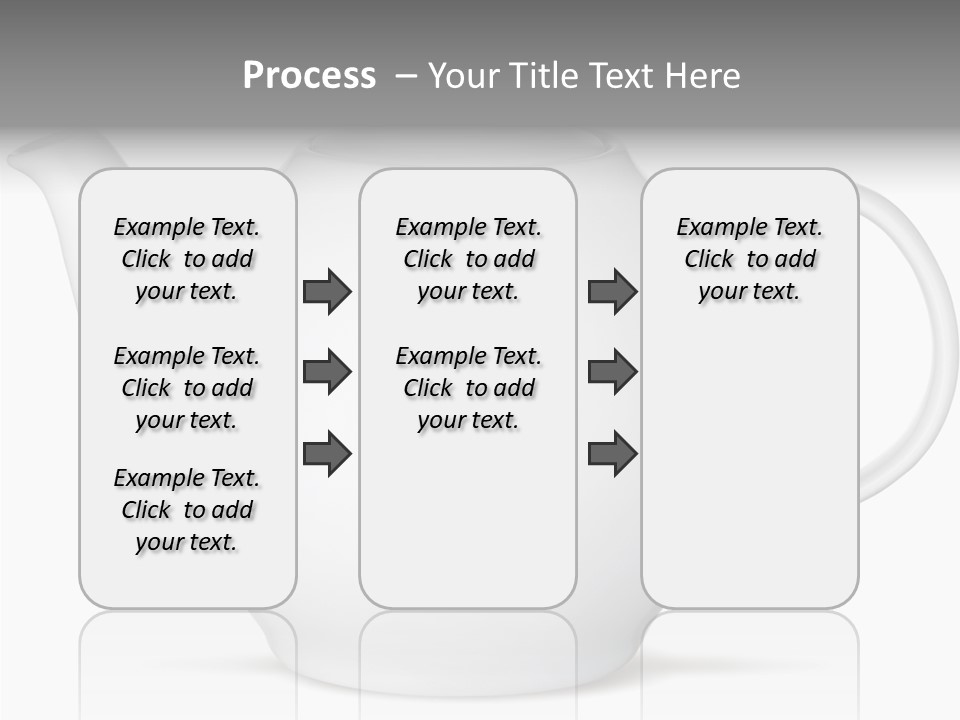 Process – Your Title Text Here

Example Text. Click to add your text.

Example Text. Click to add your text.

Example Text. Click to add your text.

Example Text. Click to add your text.

Example Text. Click to add your text.

Example Text. Click to add your text.